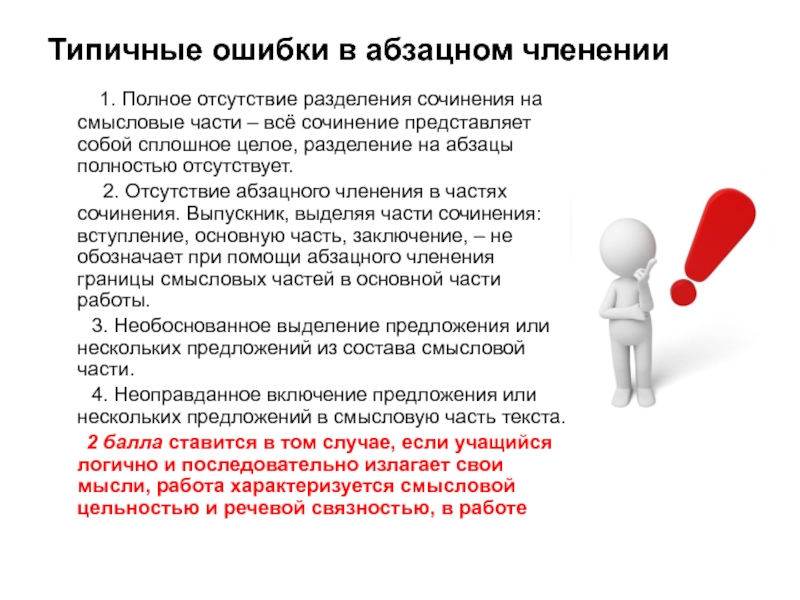 Типичные ошибки в абзацном членении

1. Полное отсутствие разделения сочинения на смысловые части – всё сочинение представляет собой сплошное целое, разделение на абзацы полностью отсутствует.

2. Отсутствие абзацного членения в частях сочинения. Выпускник, выделяя части сочинения: вступление, основную часть, заключение, – не обозначает при помощи абзацного членения границы смысловых частей в основной части работы.

3. Необоснованное выделение предложения или нескольких предложений из состава смысловой части.

4. Неоправданное включение предложения или нескольких предложений в смысловую часть текста.

2 балла ставится в том случае, если учащийся логично и последовательно излагает свои мысли, работа характеризуется смысловой цельностью и речевой связностью, в работе